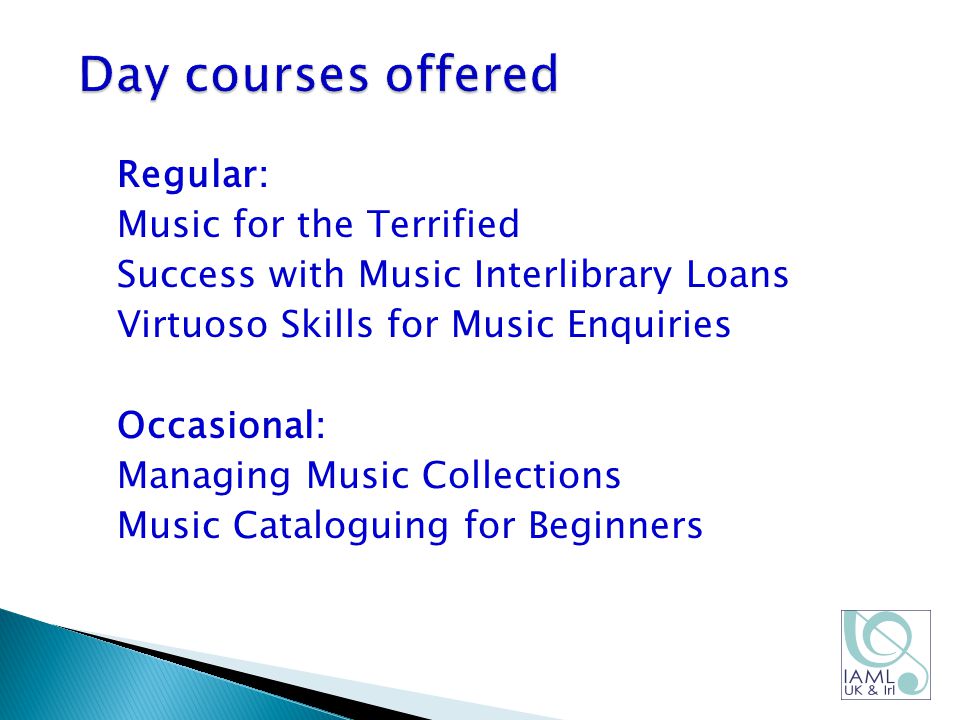 Day courses offered

Regular:
Music for the Terrified
Success with Music Interlibrary Loans
Virtuoso Skills for Music Enquiries

Occasional:
Managing Music Collections
Music Cataloguing for Beginners

IAML
UK & Irl